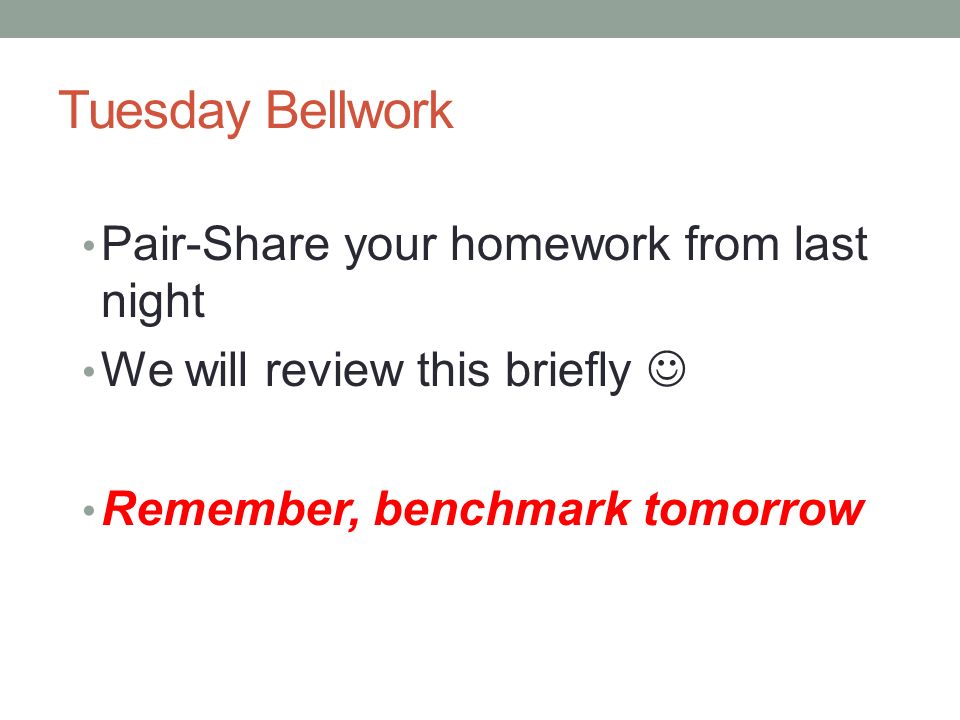 Tuesday Bellwork

• Pair-Share your homework from last night

• We will review this briefly ☺

• Remember, benchmark tomorrow